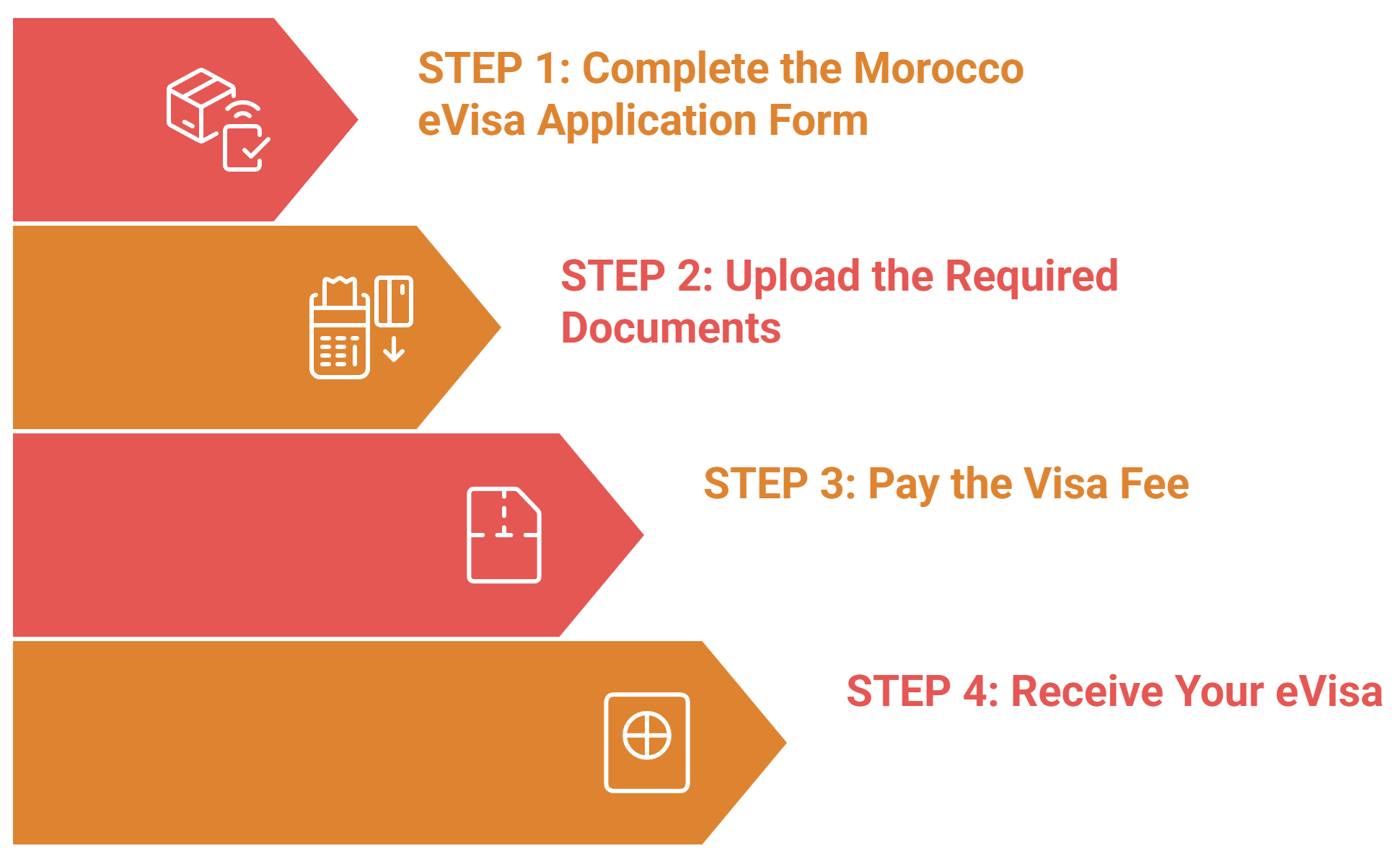 STEP 1: Complete the Morocco eVisa Application Form

STEP 2: Upload the Required Documents

STEP 3: Pay the Visa Fee

STEP 4: Receive Your eVisa